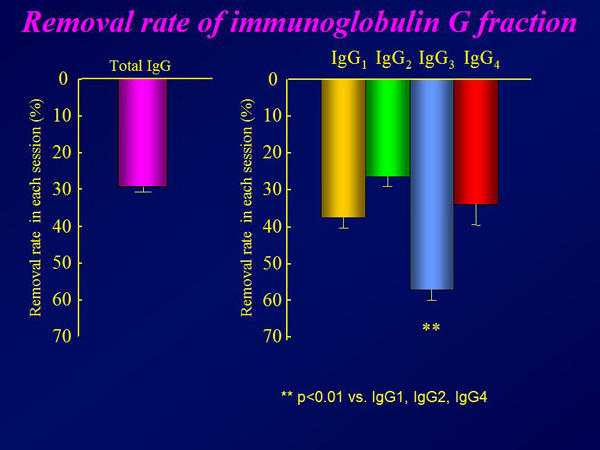 Removal rate of immunoglobulin G fraction

Total IgG

Removal rate in each session (%)

0
10
20
30
40
50
60
70

$IgG_1$ $IgG_2$ $IgG_3$ $IgG_4$

Removal rate in each session (%)

0
10
20
30
40
50
60
70

**

** p<0.01 vs. IgG1, IgG2, IgG4